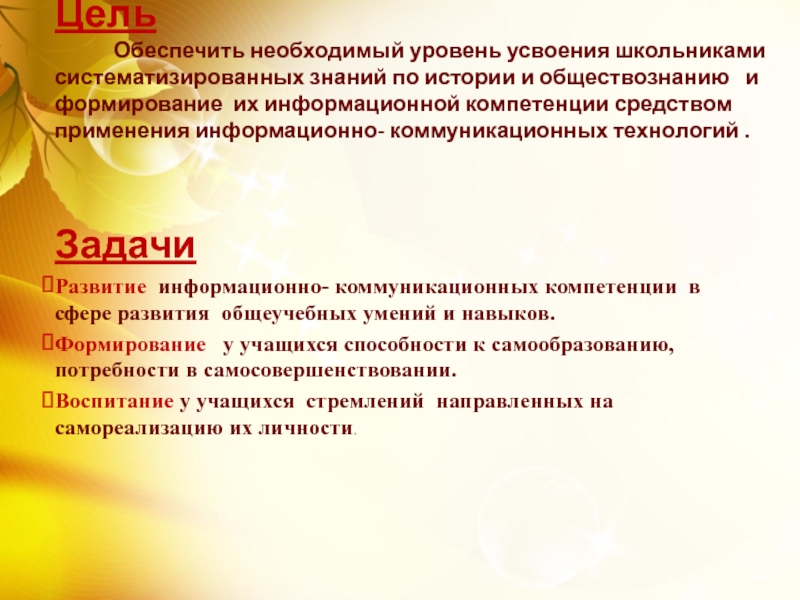 Цель

Обеспечить необходимый уровень усвоения школьниками систематизированных знаний по истории и обществознанию и формирование их информационной компетенции средством применения информационно- коммуникационных технологий .

Задачи

Развитие информационно- коммуникационных компетенции в сфере развития общеучебных умений и навыков.

Формирование у учащихся способности к самообразованию, потребности в самосовершенствовании.

Воспитание у учащихся стремлений направленных на самореализацию их личности.